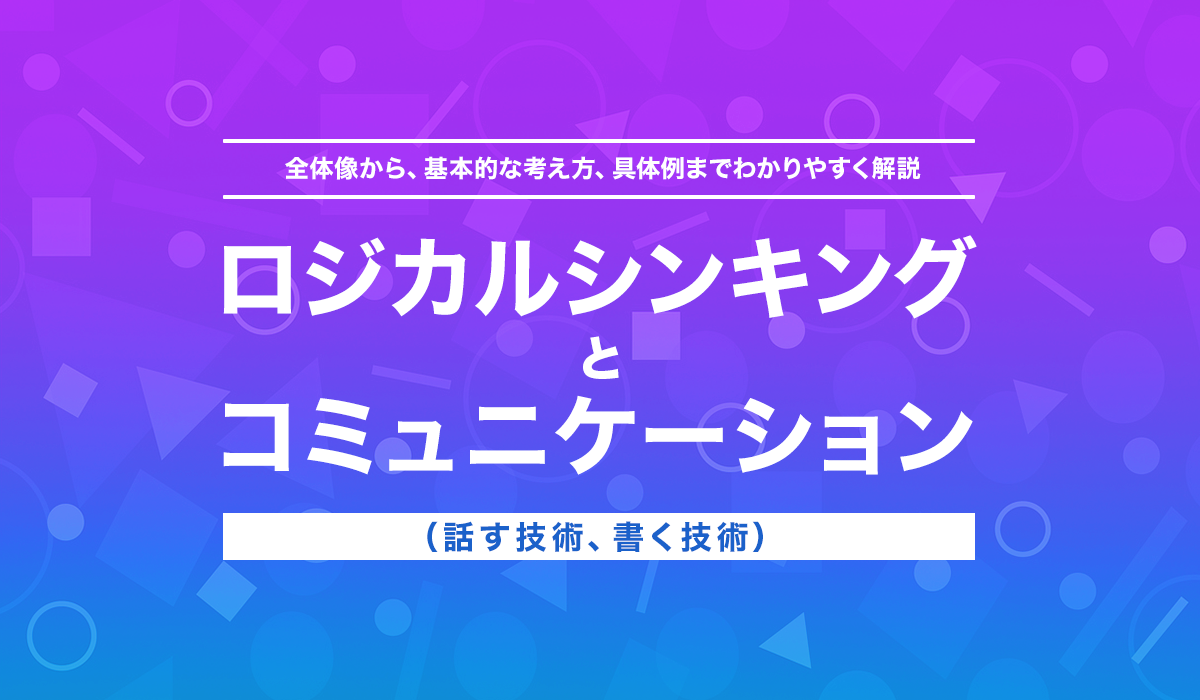 全体像から、基本的な考え方、具体例までわかりやすく解説

ロジカルシンキング
と
コミュニケーション

（話す技術、書く技術）